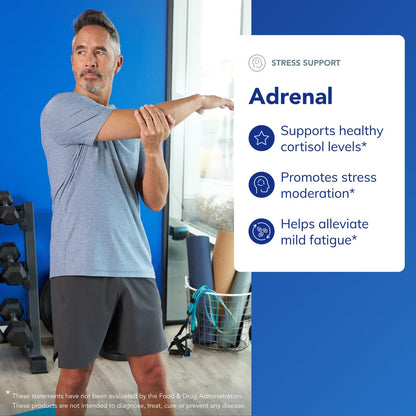 STRESS SUPPORT

Adrenal

Supports healthy cortisol levels*

Promotes stress moderation*

Helps alleviate mild fatigue*

* These statements have not been evaluated by the Food & Drug Administration. These products are not intended to diagnose, treat, cure or prevent any disease.